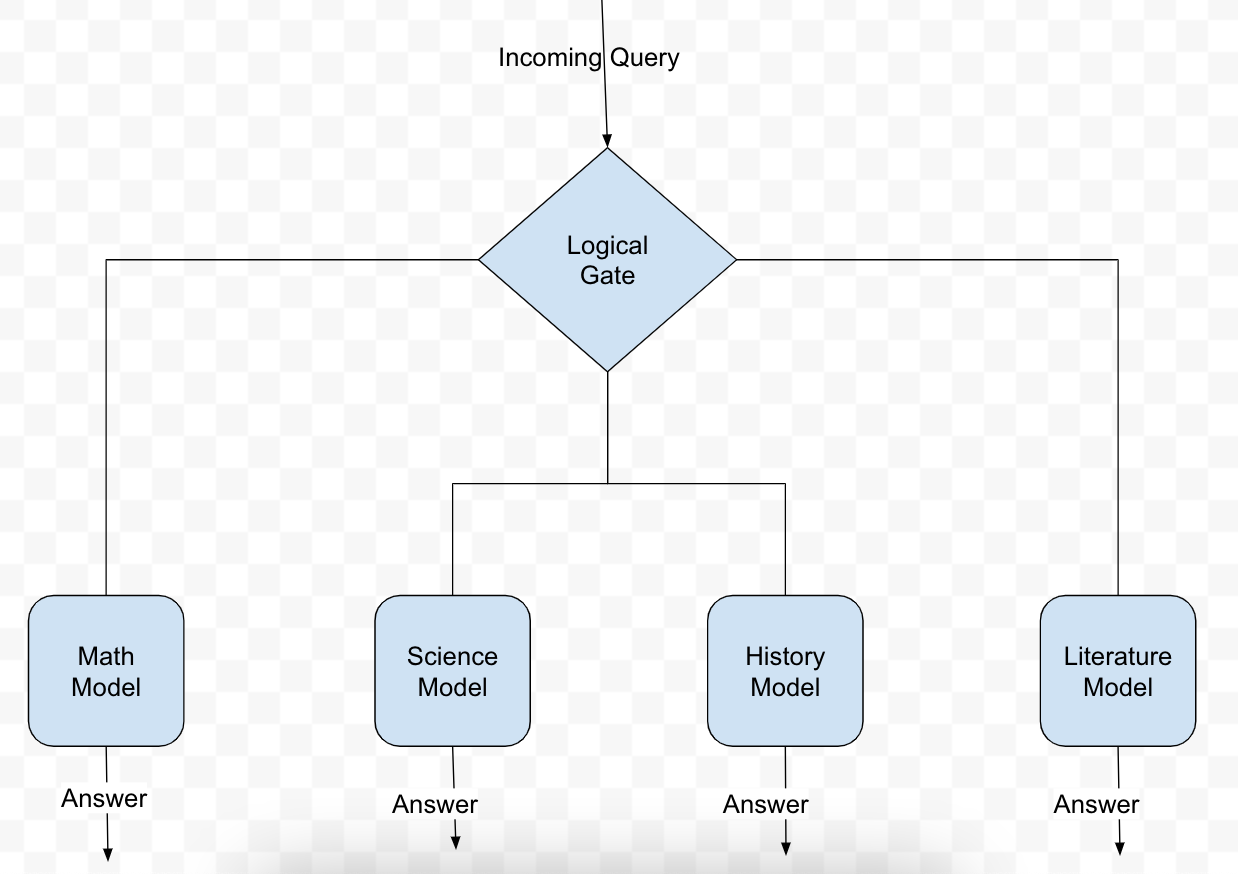 Incoming Query

Logical Gate

Math Model

Science Model

History Model

Literature Model

Answer

Answer

Answer

Answer